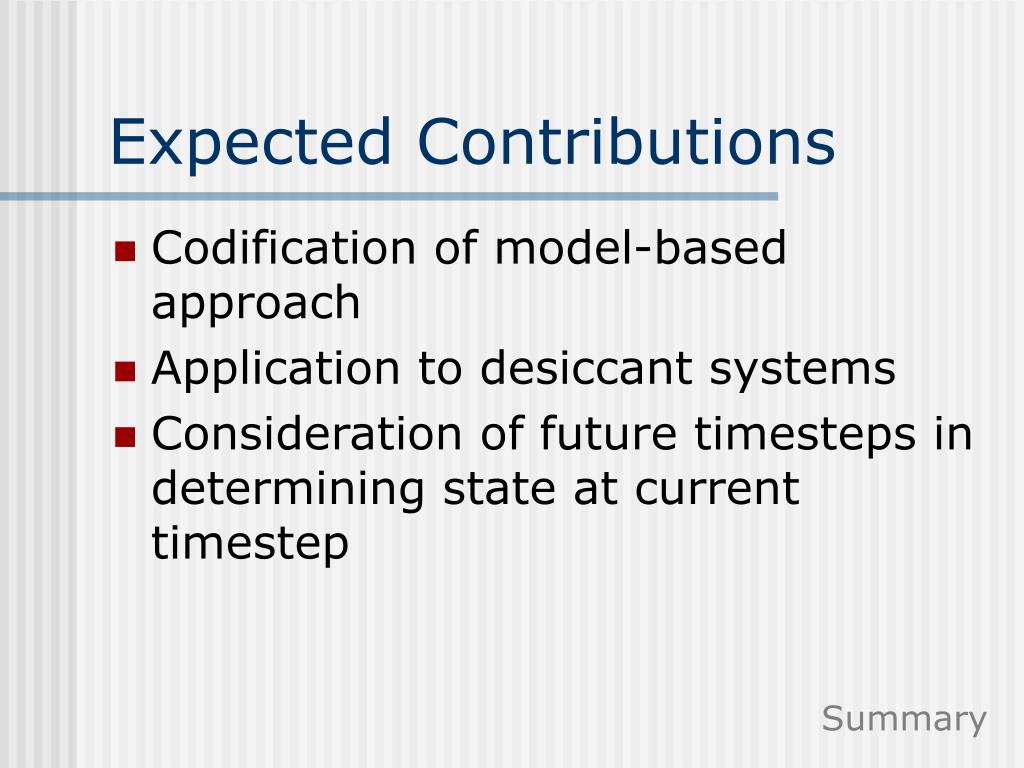 Expected Contributions

- Codification of model-based approach
- Application to desiccant systems
- Consideration of future timesteps in determining state at current timestep

Summary